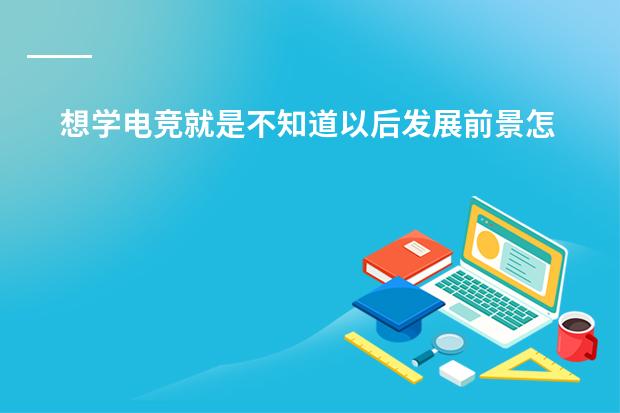 想学电竞就是不知道以后发展前景怎